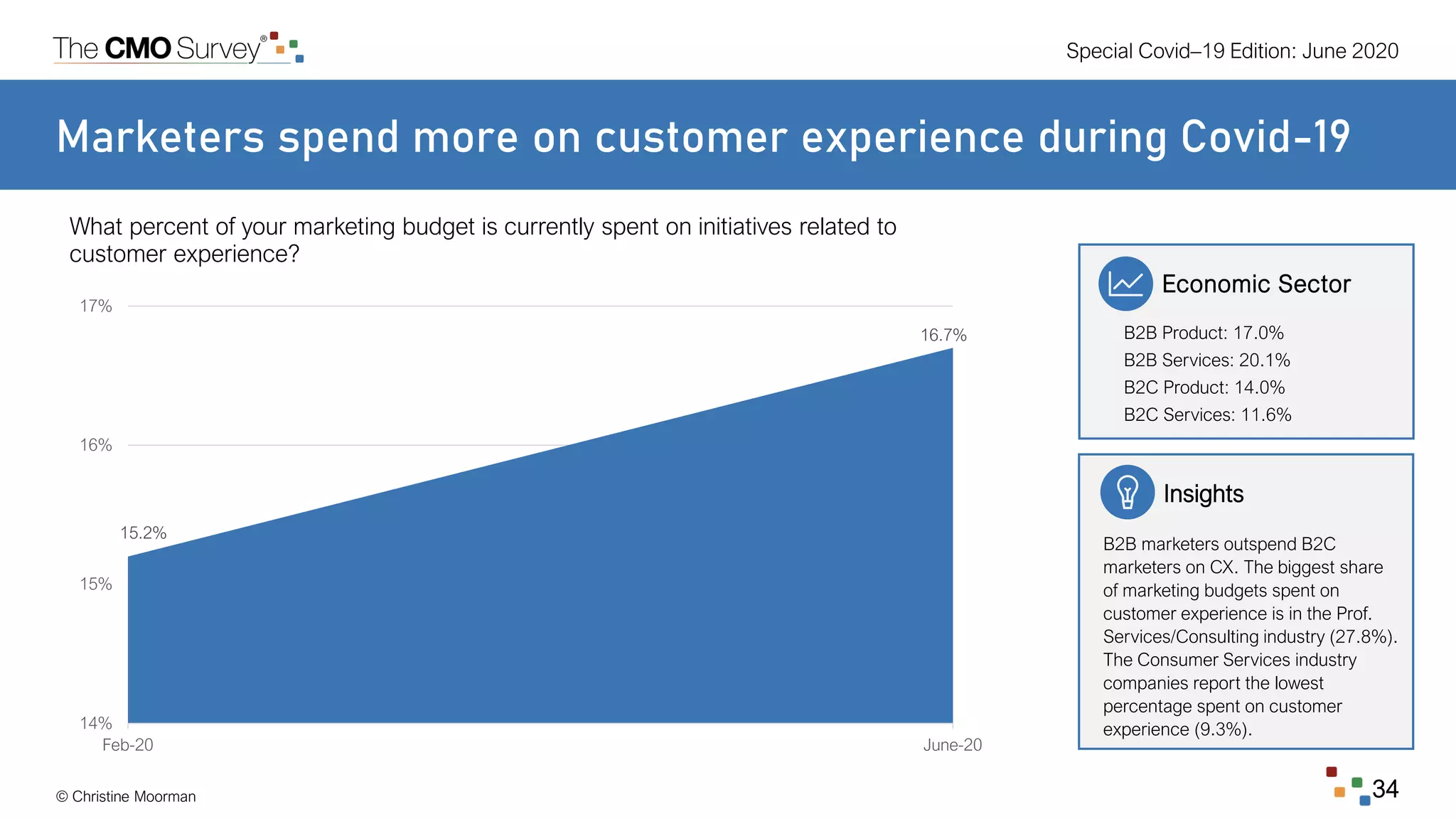 The CMO Survey®

Special Covid–19 Edition: June 2020

Marketers spend more on customer experience during Covid–19

What percent of your marketing budget is currently spent on initiatives related to customer experience?

17%
16%
15%
14%
15.2%
16.7%
Feb-20
June-20

Economic Sector

B2B Product: 17.0%
B2B Services: 20.1%
B2C Product: 14.0%
B2C Services: 11.6%

Insights

B2B marketers outspend B2C marketers on CX. The biggest share of marketing budgets spent on customer experience is in the Prof. Services/Consulting industry (27.8%). The Consumer Services industry companies report the lowest percentage spent on customer experience (9.3%).

© Christine Moorman

34